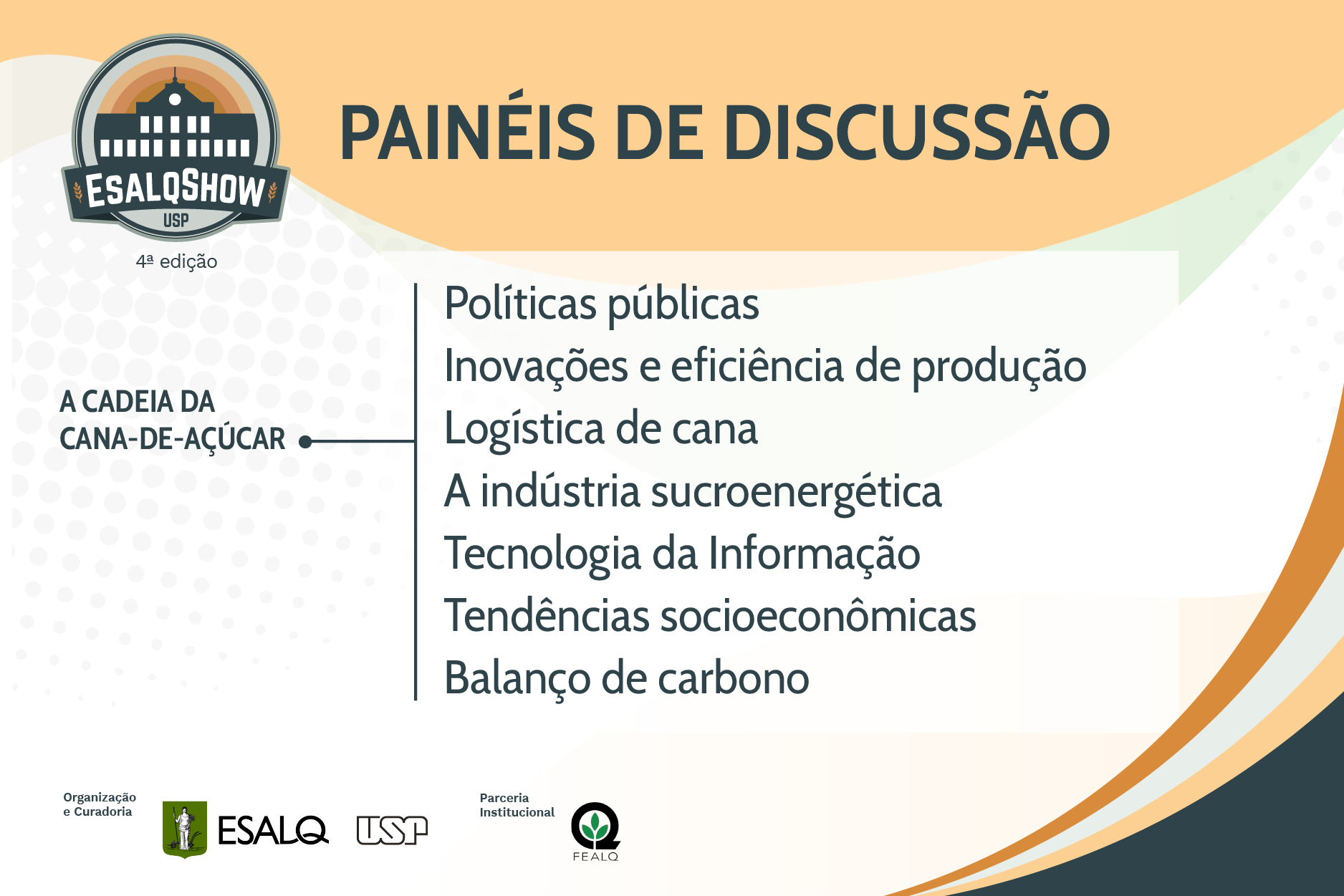 ESALQSHOW
USP
4ª edição

PAINÉIS DE DISCUSSÃO

A CADEIA DA CANA-DE-AÇÚCAR

Políticas públicas
Inovações e eficiência de produção
Logística de cana
A indústria sucroenergética
Tecnologia da Informação
Tendências socioeconômicas
Balanço de carbono

Organização e Curadoria
ESALQ
USP

Parceria Institucional
FEALQ